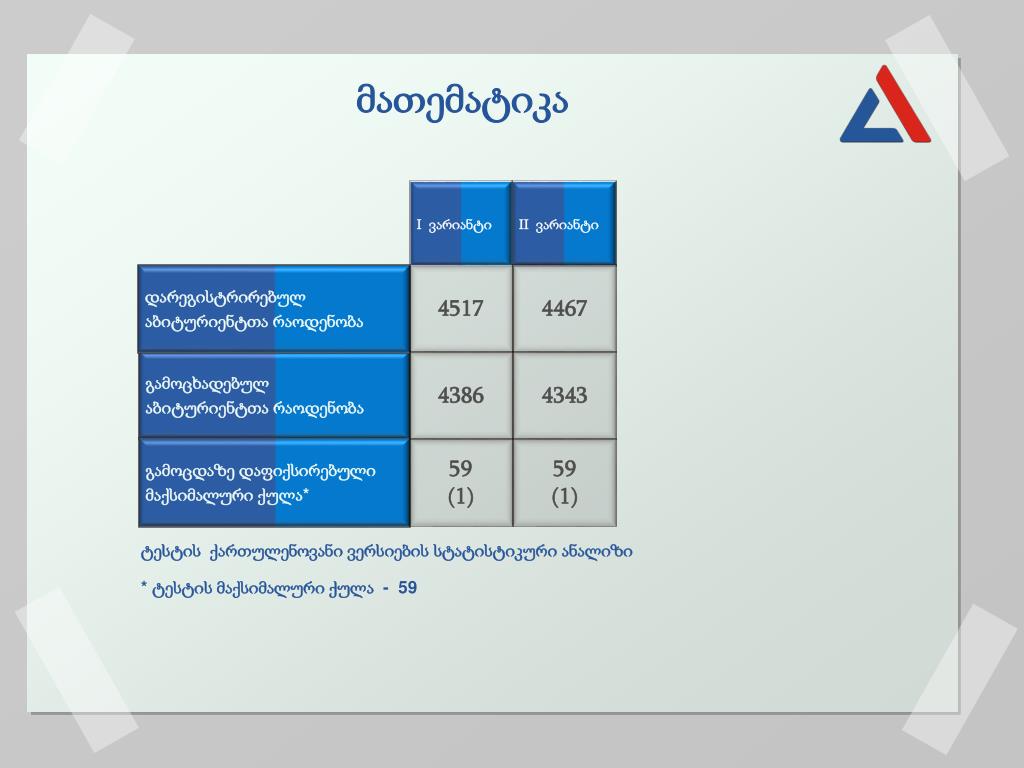 მათემატიკა

| | I ვარიანტი | II ვარიანტი |
|---|---|---|
| დარეგისტრირებულ აბიტურიენტთა რაოდენობა | 4517 | 4467 |
| გამოცხადებულ აბიტურიენტთა რაოდენობა | 4386 | 4343 |
| გამოცდაზე დაფიქსირებული მაქსიმალური ქულა* | 59 (1) | 59 (1) |

ტესტის ქართულენოვანი ვერსიების სტატისტიკური ანალიზი

* ტესტის მაქსიმალური ქულა - 59